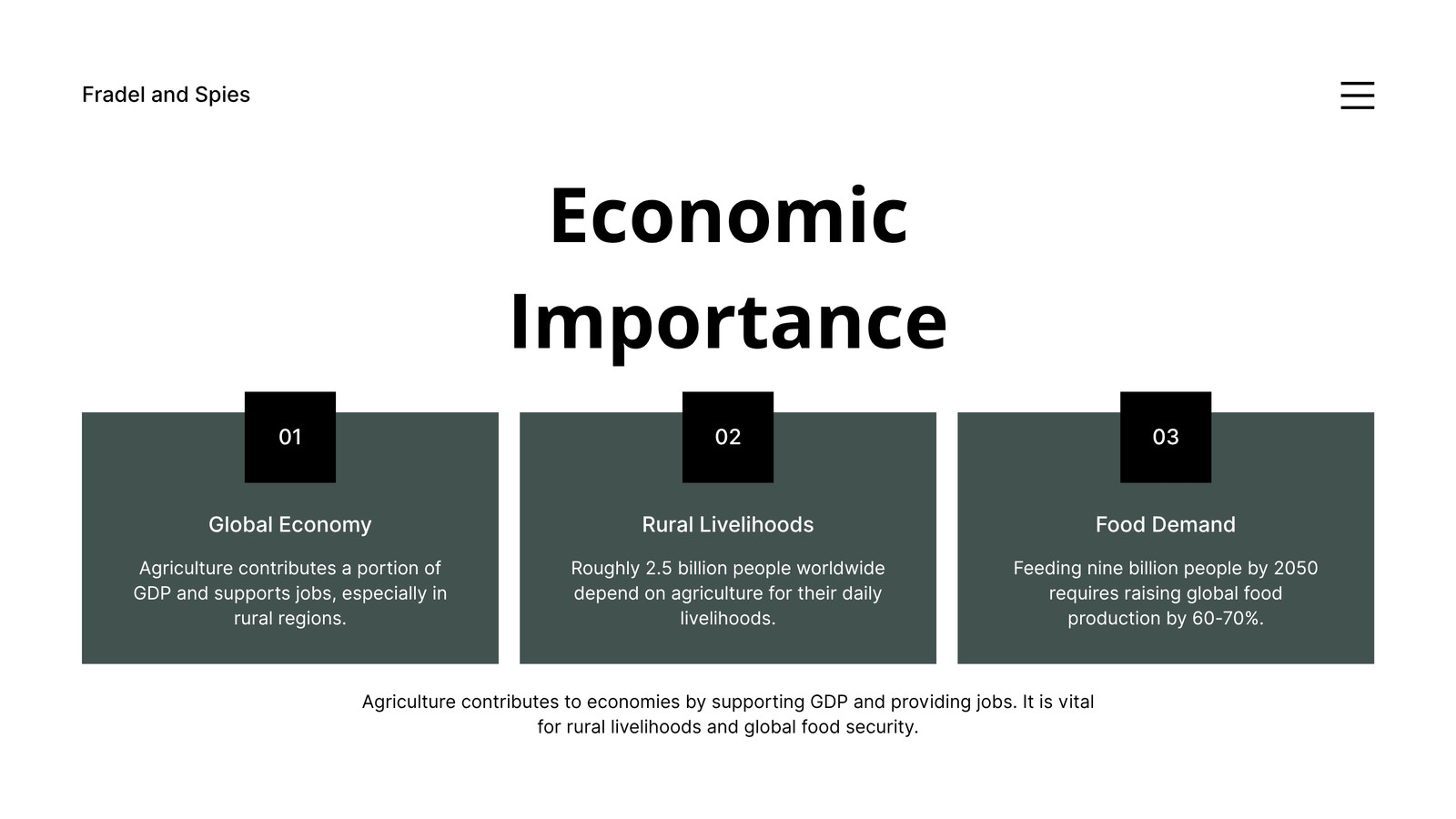 Fradel and Spies

Economic Importance

01

Global Economy

Agriculture contributes a portion of GDP and supports jobs, especially in rural regions.

02

Rural Livelihoods

Roughly 2.5 billion people worldwide depend on agriculture for their daily livelihoods.

03

Food Demand

Feeding nine billion people by 2050 requires raising global food production by 60-70%.

Agriculture contributes to economies by supporting GDP and providing jobs. It is vital for rural livelihoods and global food security.